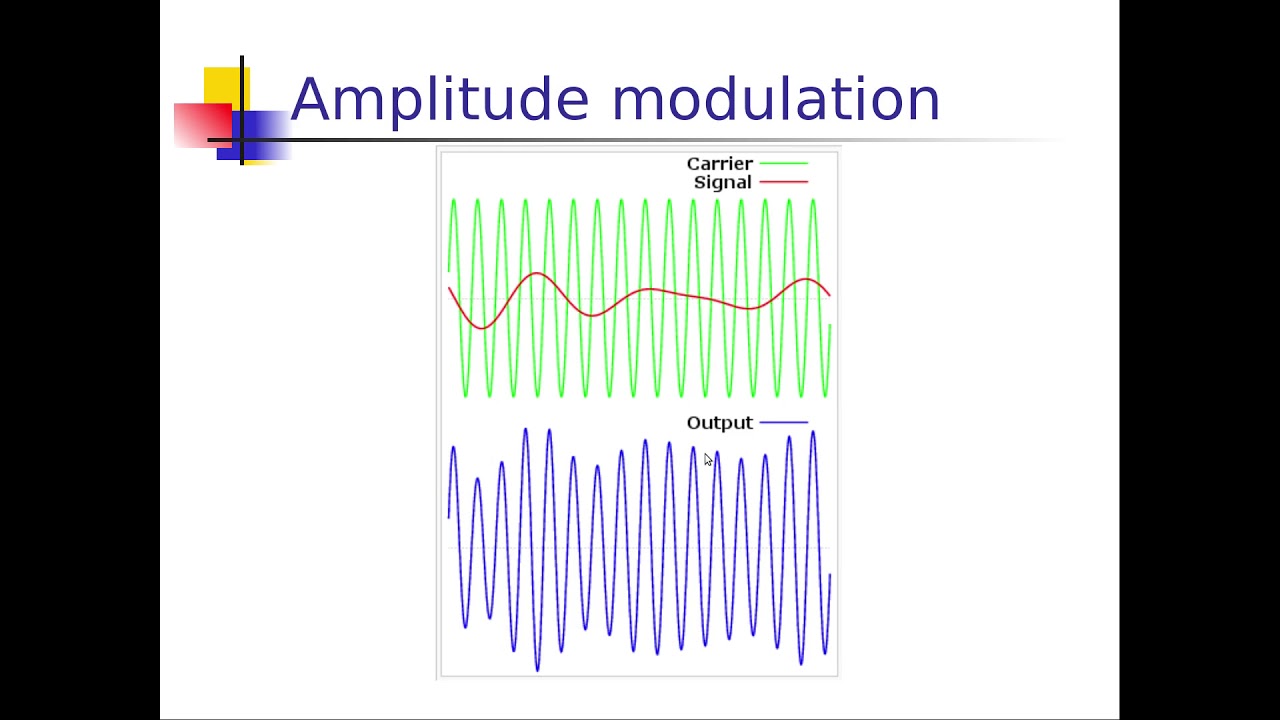 Amplitude modulation

Carrier
Signal

Output